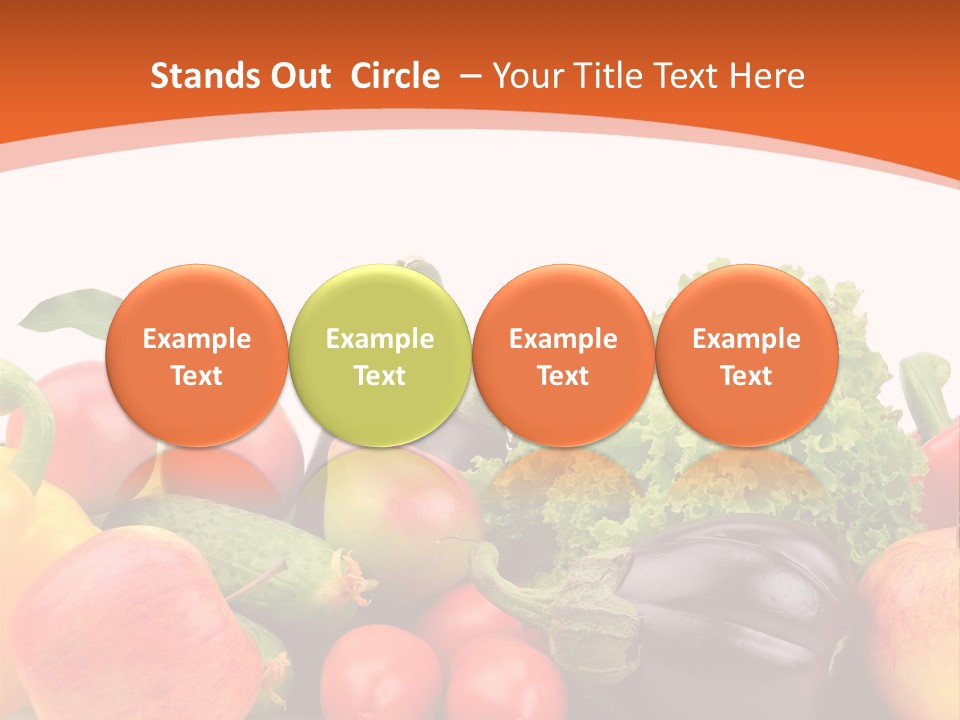 Stands Out Circle – Your Title Text Here

Example Text

Example Text

Example Text

Example Text